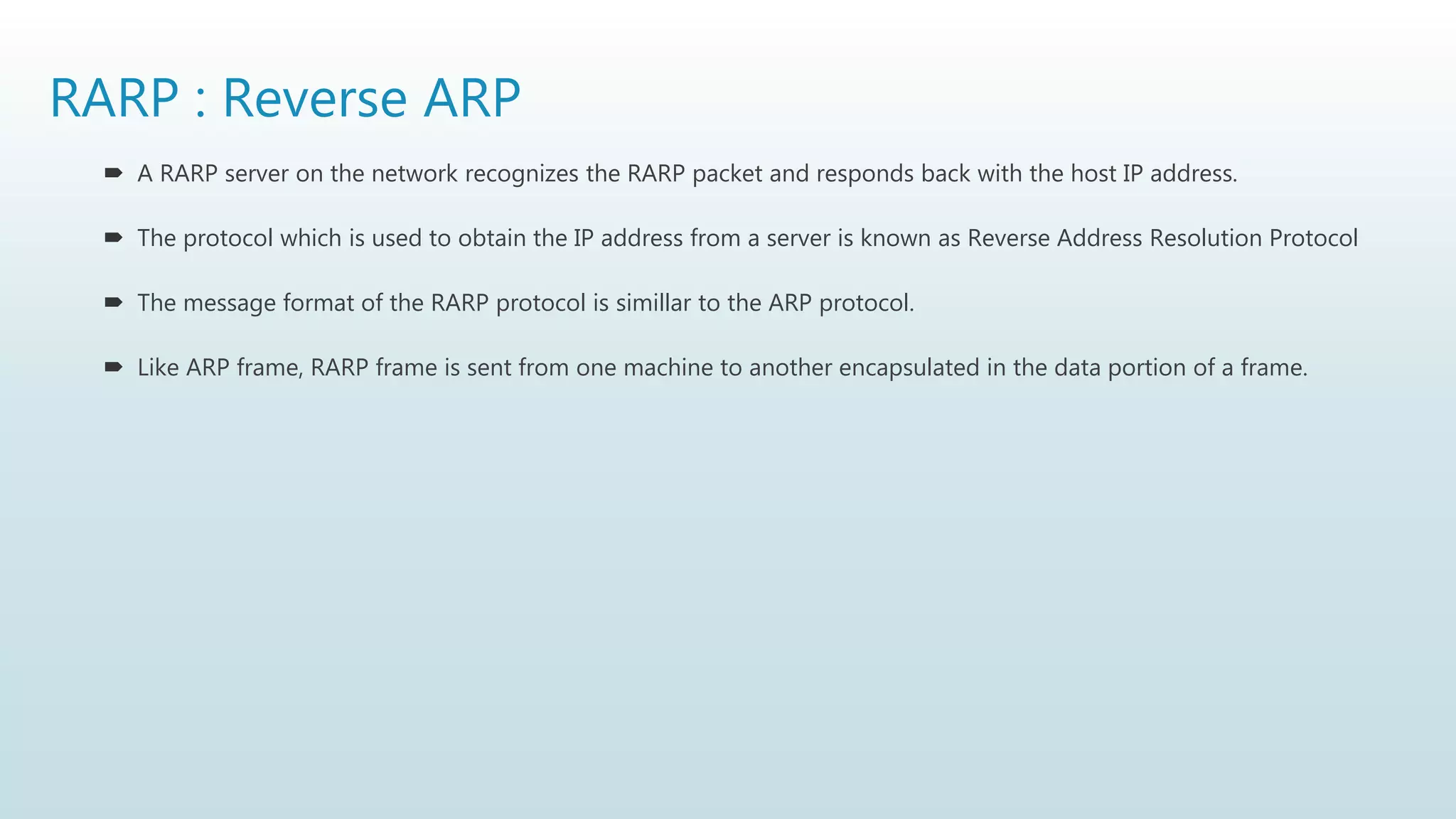 RARP : Reverse ARP

➨ A RARP server on the network recognizes the RARP packet and responds back with the host IP address.

➨ The protocol which is used to obtain the IP address from a server is known as Reverse Address Resolution Protocol

➨ The message format of the RARP protocol is simillar to the ARP protocol.

➨ Like ARP frame, RARP frame is sent from one machine to another encapsulated in the data portion of a frame.